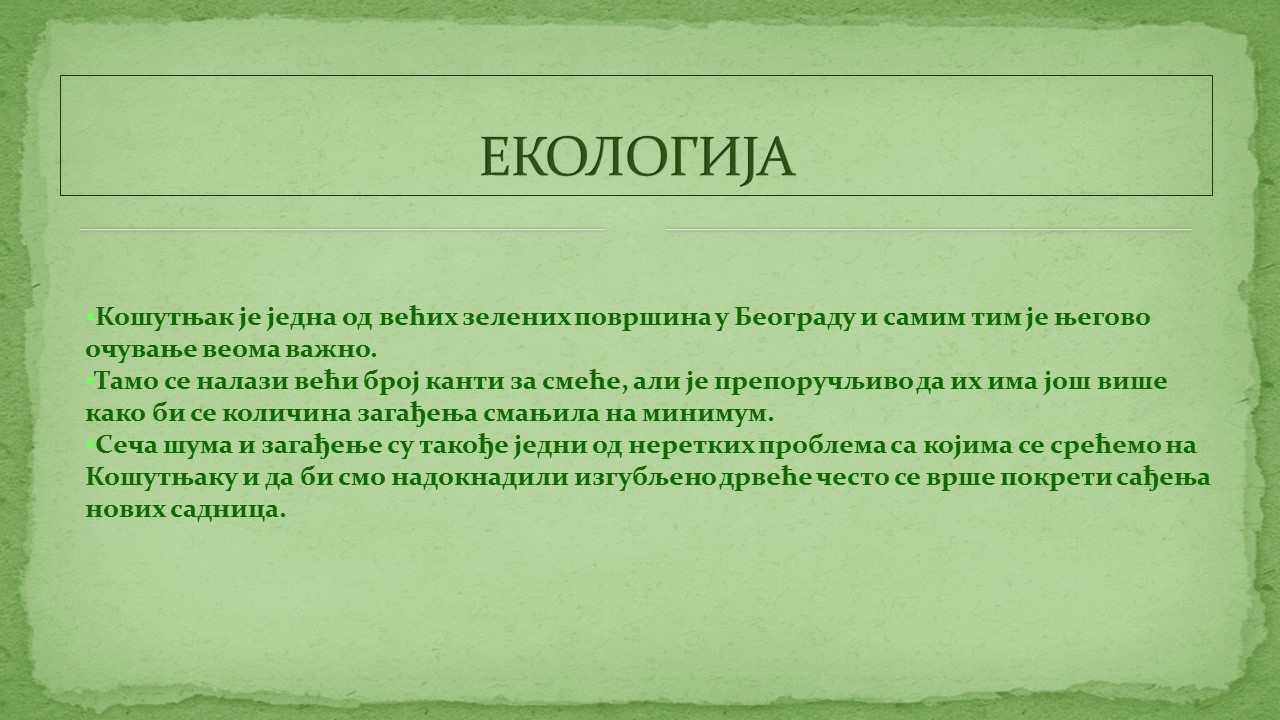 ЕКОЛОГИЈА

•Кошутњак је једна од већих зелених површина у Београду и самим тим је његово очување веома важно.
•Тамо се налази већи број канти за смеће, али је препоручљиво да их има још више како би се количина загађења смањила на минимум.
•Сеча шума и загађење су такође једни од неретких проблема са којима се срећемо на Кошутњаку и да би смо надокнадили изгубљено дрвеће често се врше покрети сађења нових садница.